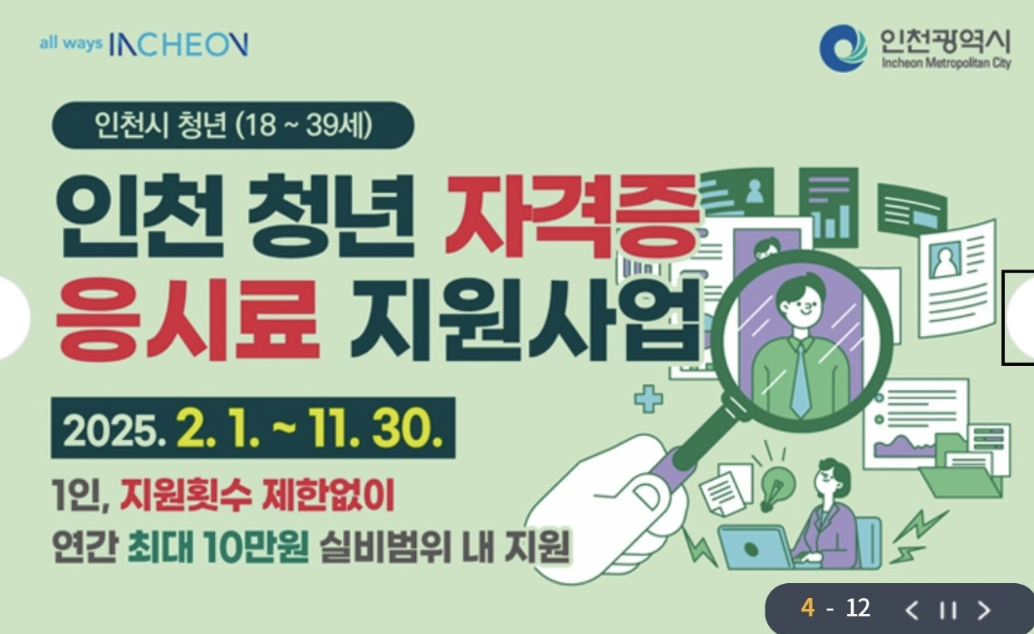 all ways INCHEON

인천광역시
Incheon Metropolitan City

인천시 청년 (18 ~ 39세)

인천 청년 자격증 응시료 지원사업

2025. 2. 1. ~ 11. 30.

1인, 지원횟수 제한없이
연간 최대 10만원 실비범위 내 지원

4 - 12